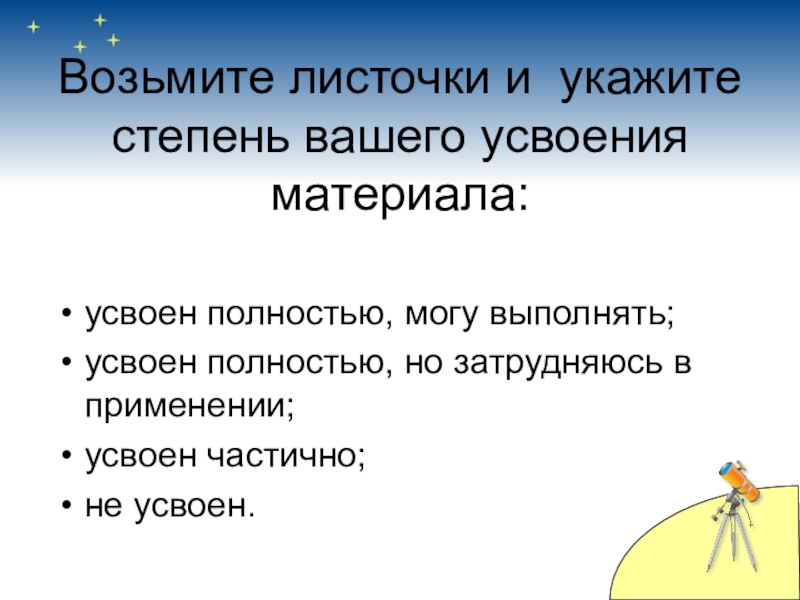 Возьмите листочки и укажите степень вашего усвоения материала:

• усвоен полностью, могу выполнять;
• усвоен полностью, но затрудняюсь в применении;
• усвоен частично;
• не усвоен.